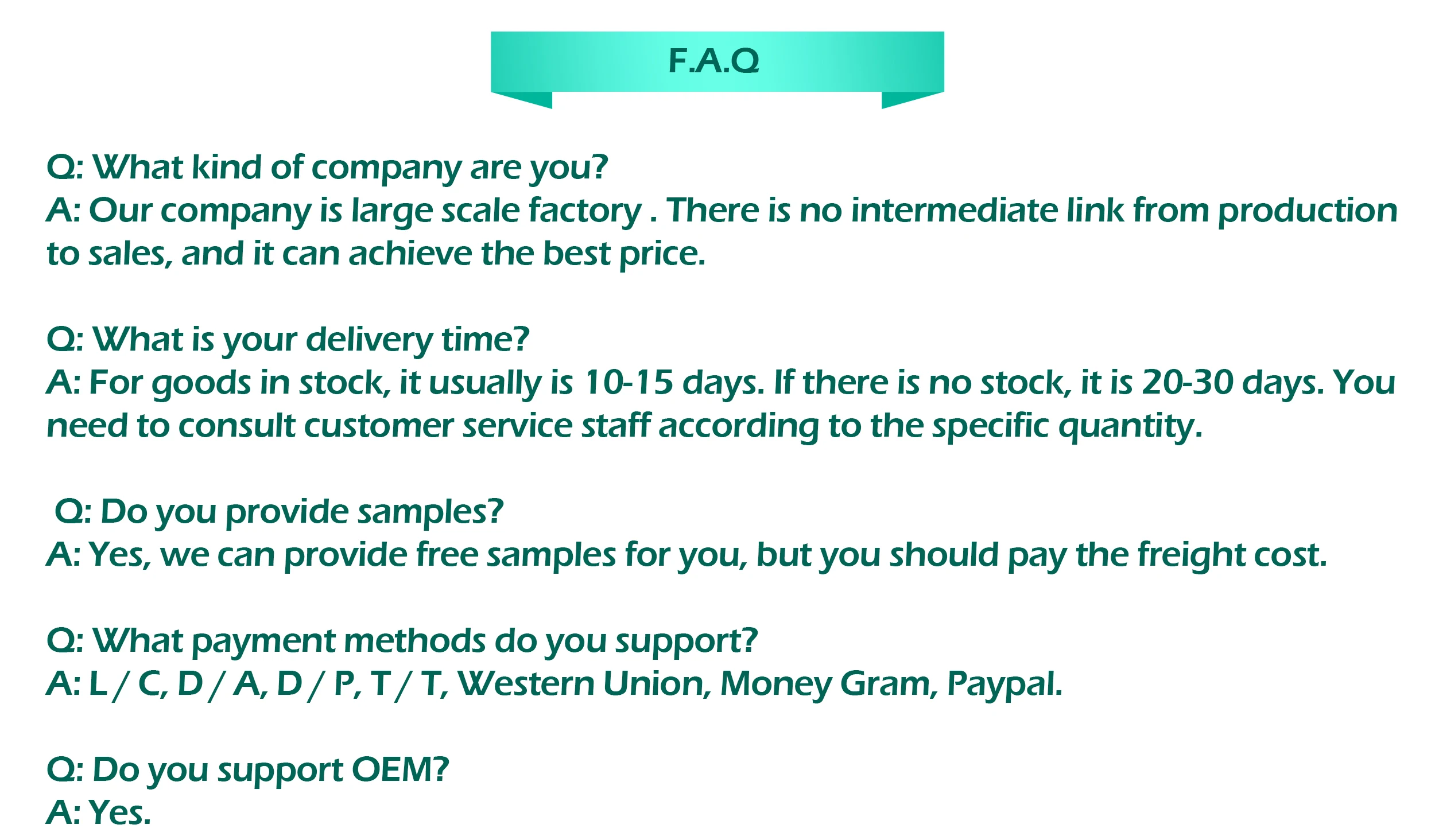 F.A.Q

Q: What kind of company are you?
A: Our company is large scale factory . There is no intermediate link from production to sales, and it can achieve the best price.

Q: What is your delivery time?
A: For goods in stock, it usually is 10-15 days. If there is no stock, it is 20-30 days. You need to consult customer service staff according to the specific quantity.

Q: Do you provide samples?
A: Yes, we can provide free samples for you, but you should pay the freight cost.

Q: What payment methods do you support?
A: L / C, D / A, D / P, T / T, Western Union, Money Gram, Paypal.

Q: Do you support OEM?
A: Yes.